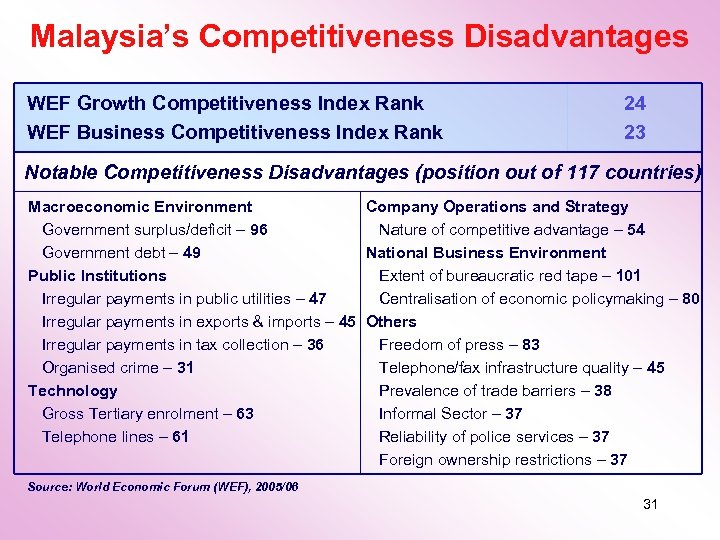 Malaysia's Competitiveness Disadvantages

| WEF Growth Competitiveness Index Rank | 24 |
|---|---|
| WEF Business Competitiveness Index Rank | 23 |

Notable Competitiveness Disadvantages (position out of 117 countries)

Macroeconomic Environment
Government surplus/deficit – 96
Government debt – 49
Public Institutions
Irregular payments in public utilities – 47
Irregular payments in exports & imports – 45
Irregular payments in tax collection – 36
Organised crime – 31
Technology
Gross Tertiary enrolment – 63
Telephone lines – 61

Company Operations and Strategy
Nature of competitive advantage – 54
National Business Environment
Extent of bureaucratic red tape – 101
Centralisation of economic policymaking – 80
Others
Freedom of press – 83
Telephone/fax infrastructure quality – 45
Prevalence of trade barriers – 38
Informal Sector – 37
Reliability of police services – 37
Foreign ownership restrictions – 37

Source: World Economic Forum (WEF), 2005/06

31